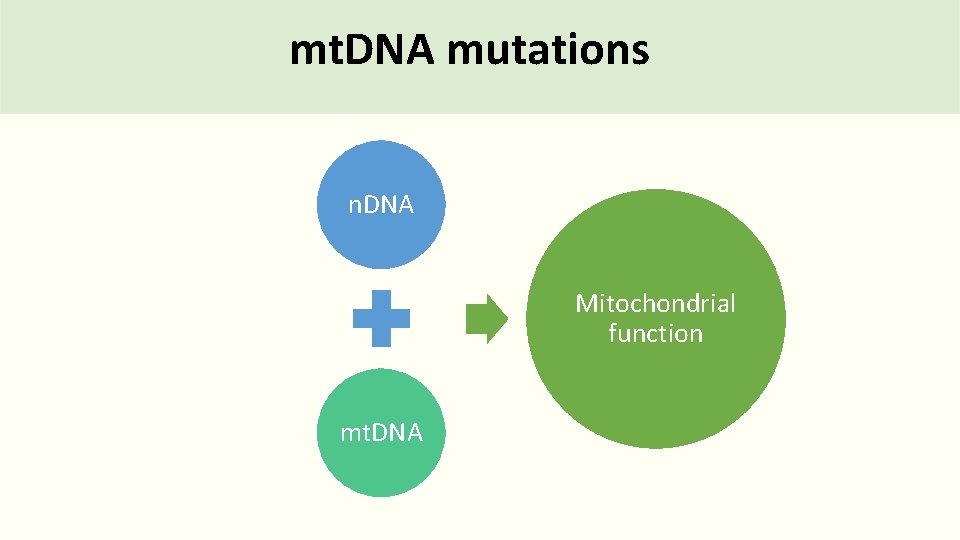 mtDNA mutations

nDNA

mtDNA

Mitochondrial function